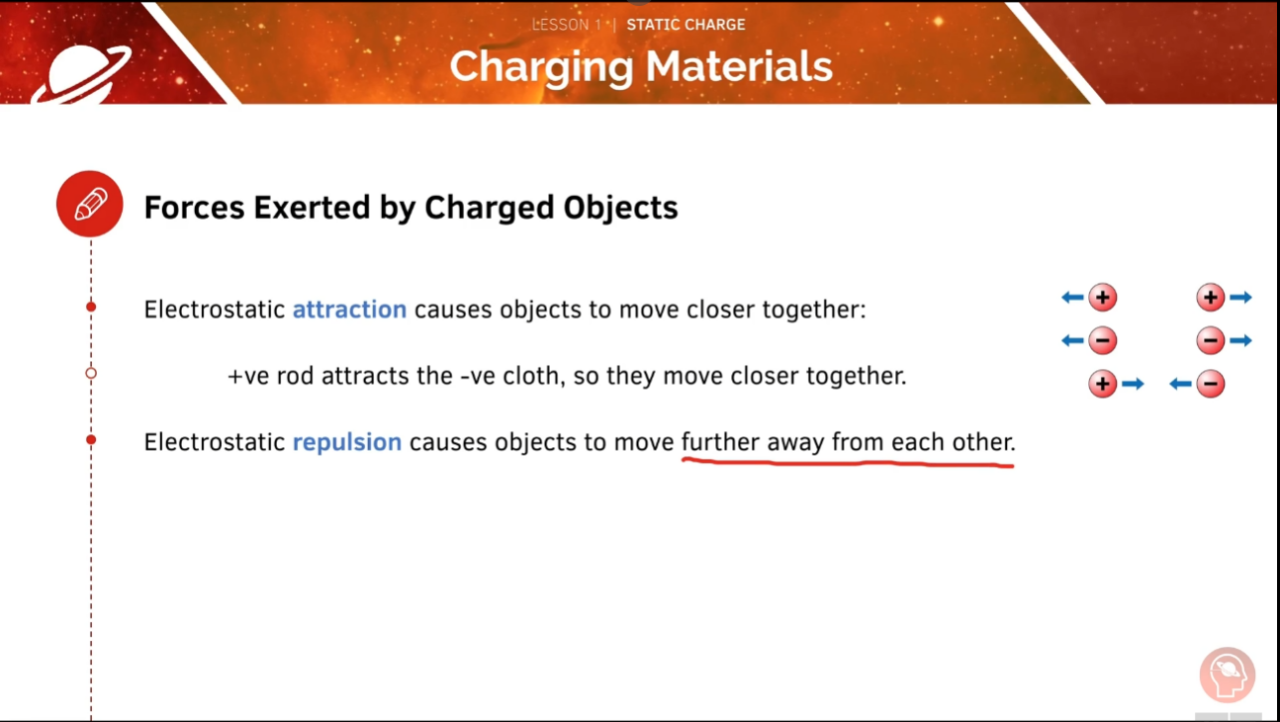 LESSON 1 | STATIC CHARGE

Charging Materials

Forces Exerted by Charged Objects

Electrostatic attraction causes objects to move closer together:

+ve rod attracts the -ve cloth, so they move closer together.

Electrostatic repulsion causes objects to move further away from each other.

+ +
− −
+ −